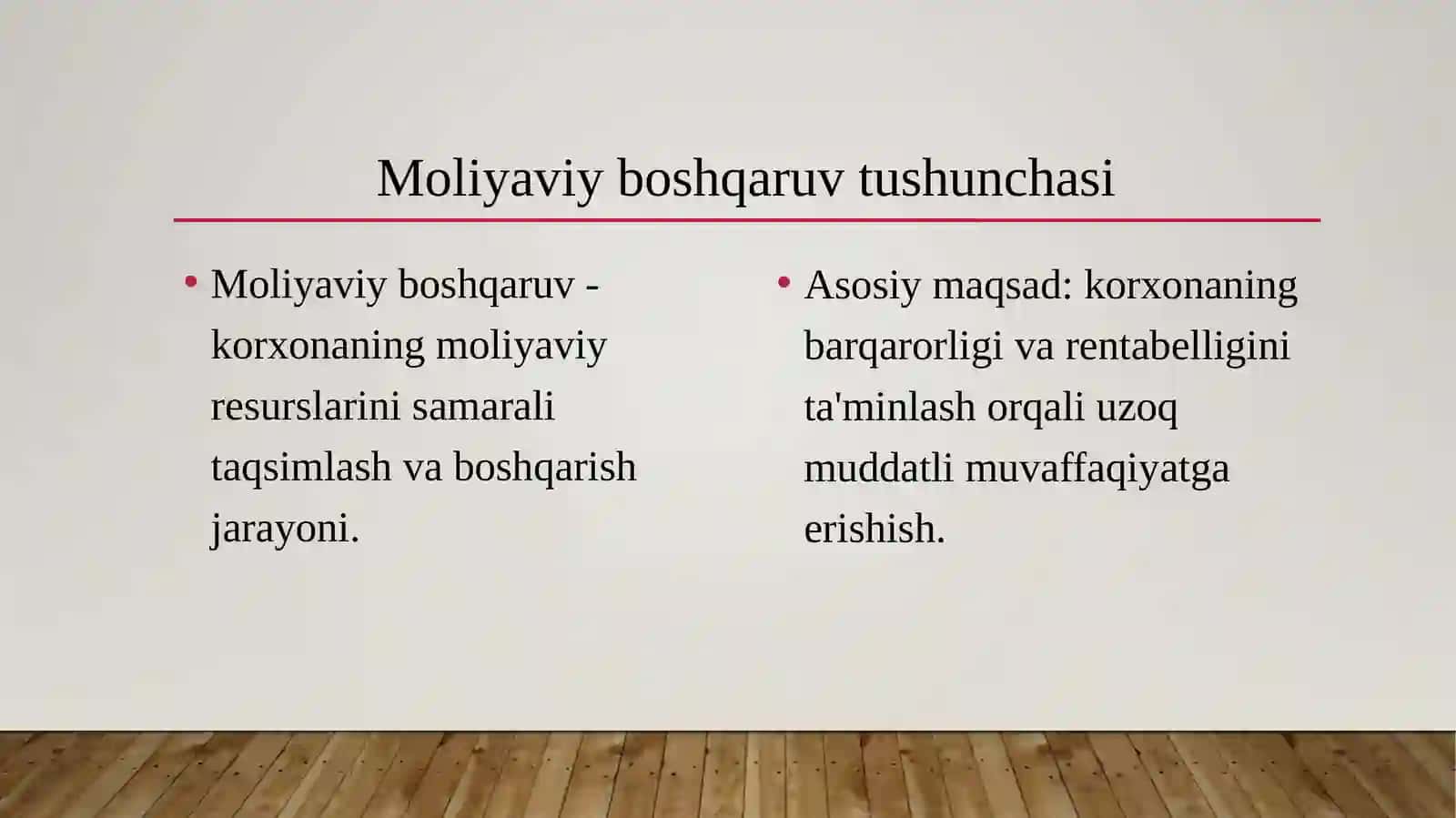 Moliyaviy boshqaruv tushunchasi

• Moliyaviy boshqaruv - korxonaning moliyaviy resurslarini samarali taqsimlash va boshqarish jarayoni.

• Asosiy maqsad: korxonaning barqarorligi va rentabelligini ta'minlash orqali uzoq muddatli muvaffaqiyatga erishish.